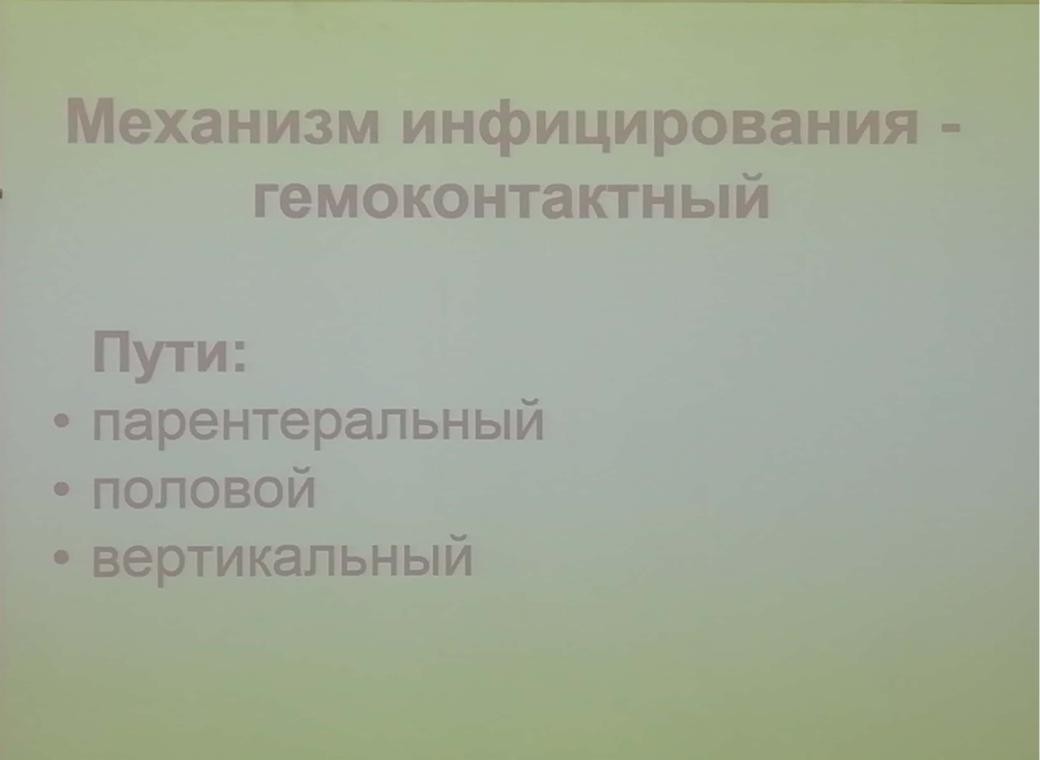 Механизм инфицирования - гемоконтактный

Пути:
• парентеральный
• половой
• вертикальный